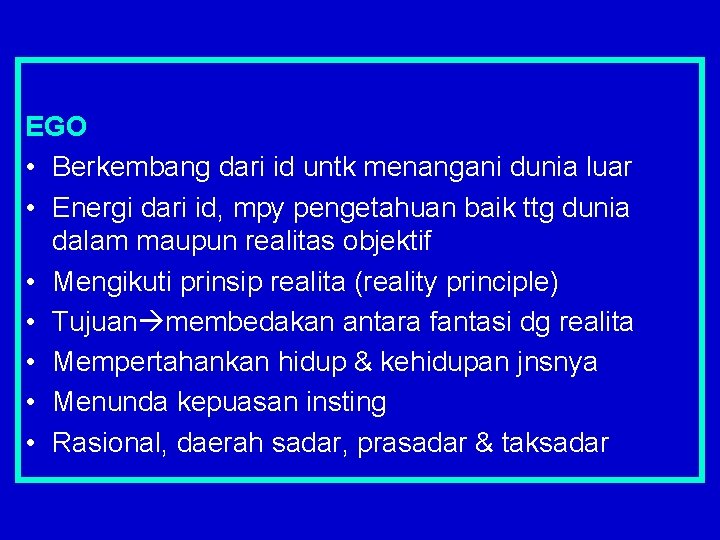 EGO

• Berkembang dari id untk menangani dunia luar
• Energi dari id, mpy pengetahuan baik ttg dunia dalam maupun realitas objektif
• Mengikuti prinsip realita (reality principle)
• Tujuan→membedakan antara fantasi dg realita
• Mempertahankan hidup & kehidupan jnsnya
• Menunda kepuasan insting
• Rasional, daerah sadar, prasadar & taksadar